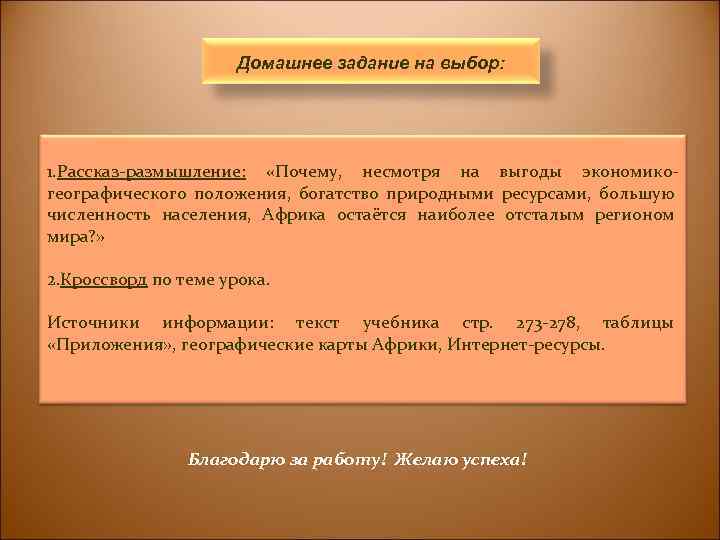 Домашнее задание на выбор:

1.Рассказ-размышление: «Почему, несмотря на выгоды экономико-географического положения, богатство природными ресурсами, большую численность населения, Африка остаётся наиболее отсталым регионом мира?»

2.Кроссворд по теме урока.

Источники информации: текст учебника стр. 273-278, таблицы «Приложения», географические карты Африки, Интернет-ресурсы.

Благодарю за работу! Желаю успеха!